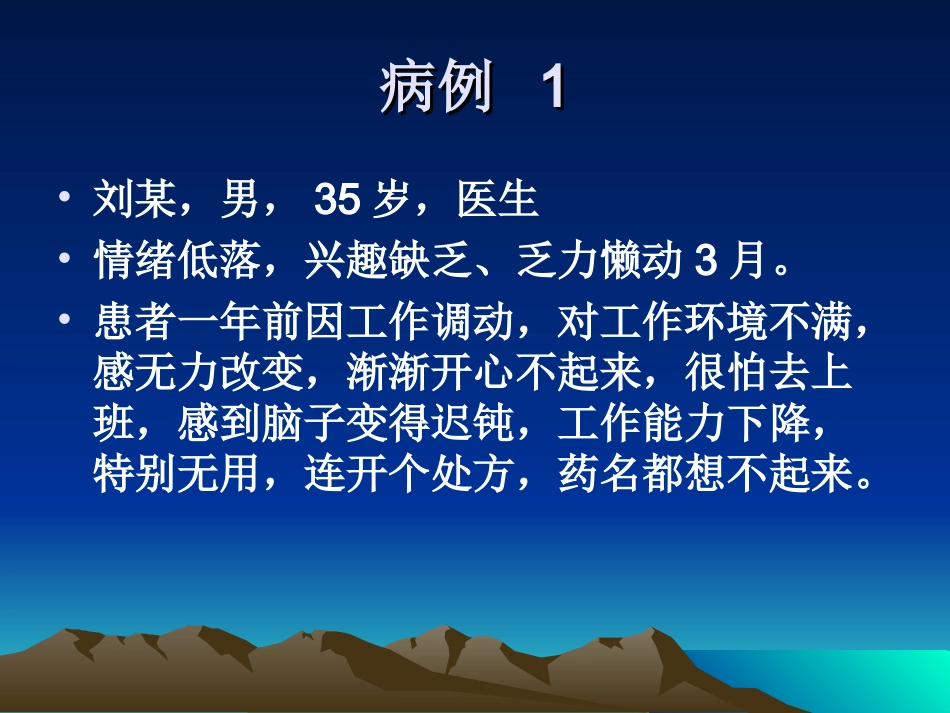 病例 1

• 刘某，男， 35 岁，医生
• 情绪低落，兴趣缺乏、乏力懒动 3 月。
• 患者一年前因工作调动，对工作环境不满，感无力改变，渐渐开心不起来，很怕去上班，感到脑子变得迟钝，工作能力下降，特别无用，连开个处方，药名都想不起来。